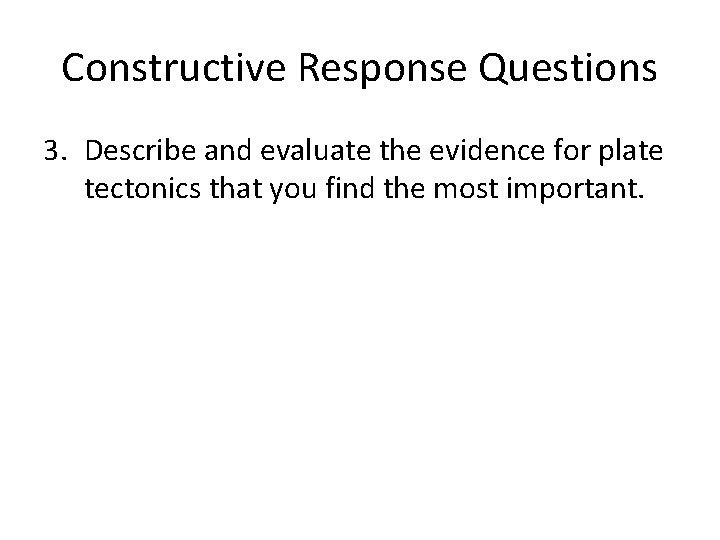 Constructive Response Questions

3. Describe and evaluate the evidence for plate tectonics that you find the most important.